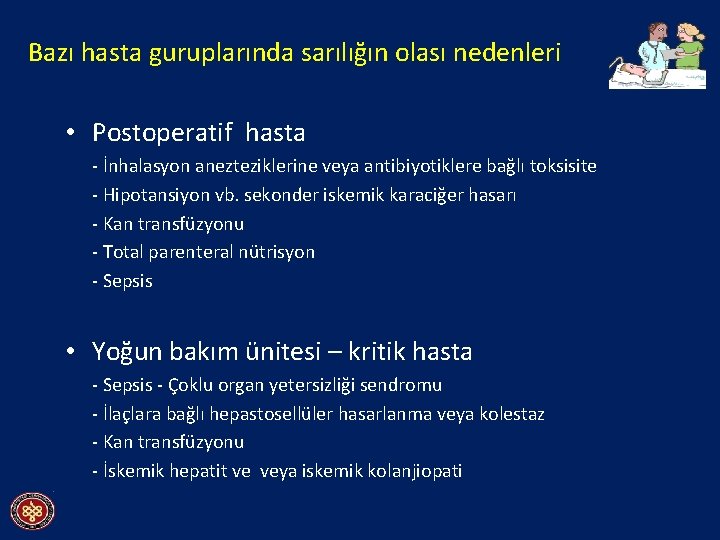 Bazı hasta guruplarında sarılığın olası nedenleri

• Postoperatif hasta
- İnhalasyon anezteziklerine veya antibiyotiklere bağlı toksisite
- Hipotansiyon vb. sekonder iskemik karaciğer hasarı
- Kan transfüzyonu
- Total parenteral nütrisyon
- Sepsis

• Yoğun bakım ünitesi – kritik hasta
- Sepsis - Çoklu organ yetersizliği sendromu
- İlaçlara bağlı hepastosellüler hasarlanma veya kolestaz
- Kan transfüzyonu
- İskemik hepatit ve veya iskemik kolanjiopati